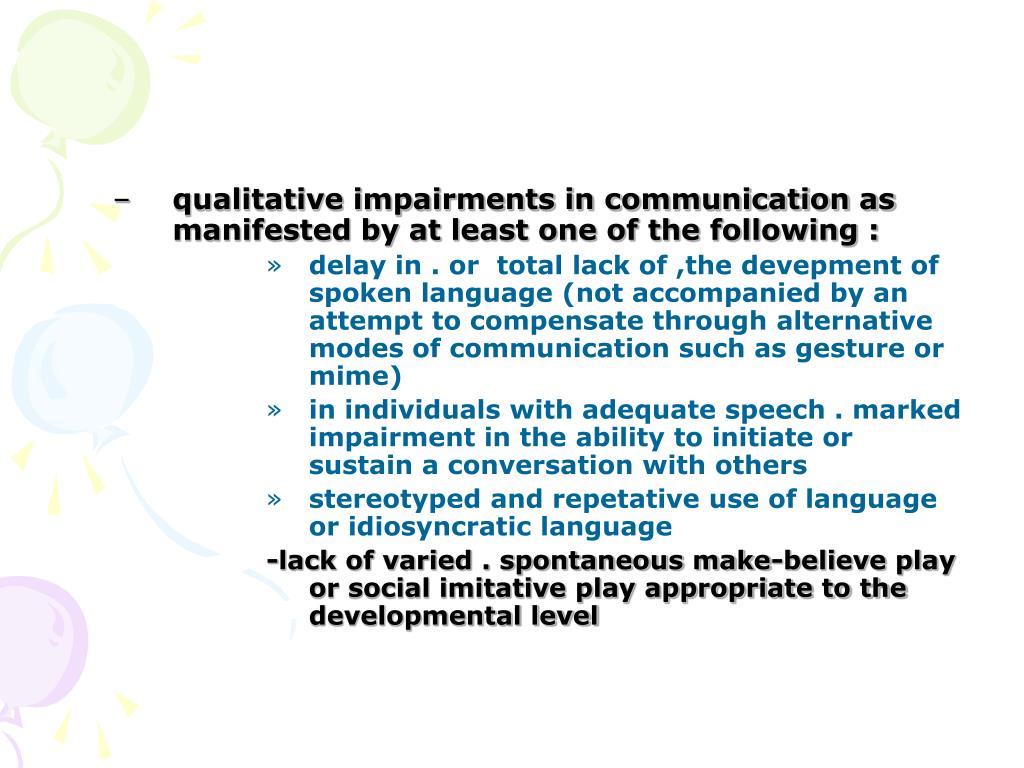 – qualitative impairments in communication as manifested by at least one of the following :

» delay in . or total lack of ,the devepment of spoken language (not accompanied by an attempt to compensate through alternative modes of communication such as gesture or mime)

» in individuals with adequate speech . marked impairment in the ability to initiate or sustain a conversation with others

» stereotyped and repetative use of language or idiosyncratic language

-lack of varied . spontaneous make-believe play or social imitative play appropriate to the developmental level